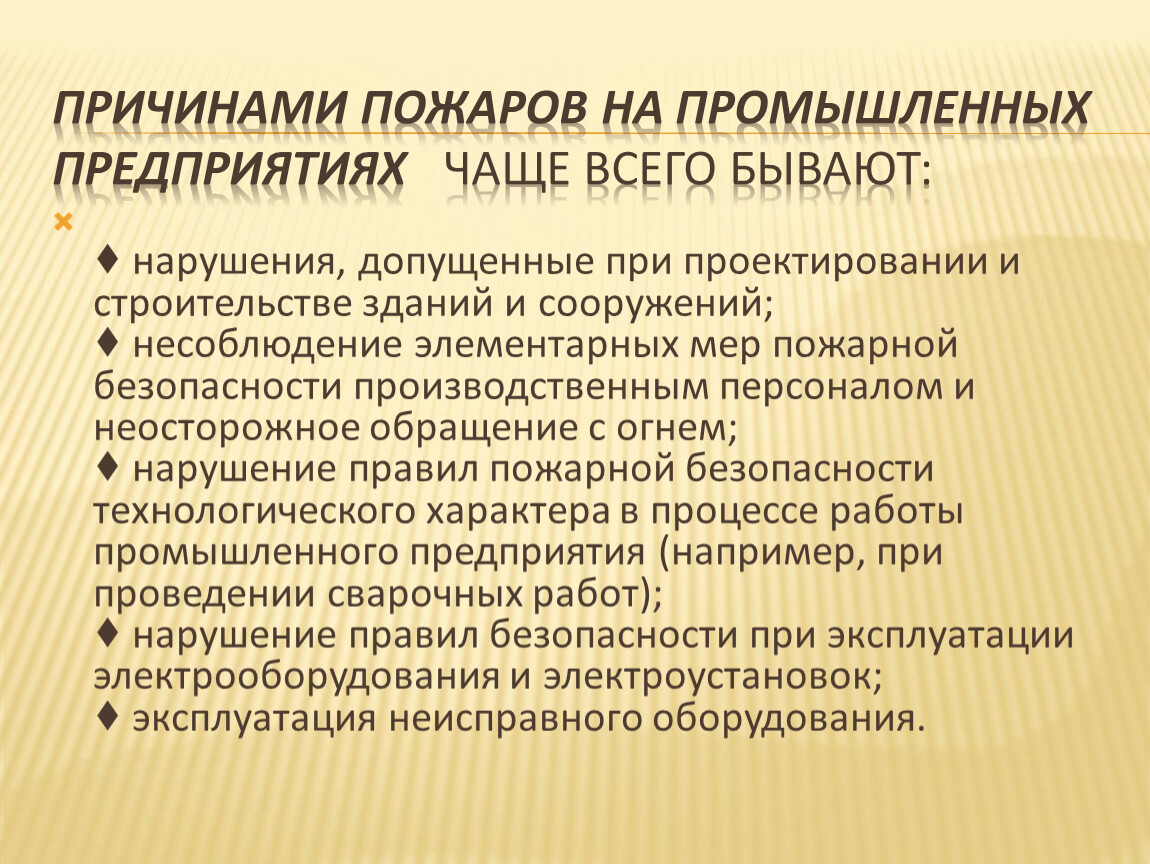 ПРИЧИНАМИ ПОЖАРОВ НА ПРОМЫШЛЕННЫХ ПРЕДПРИЯТИЯХ ЧАЩЕ ВСЕГО БЫВАЮТ:

♦ нарушения, допущенные при проектировании и строительстве зданий и сооружений;
♦ несоблюдение элементарных мер пожарной безопасности производственным персоналом и неосторожное обращение с огнем;
♦ нарушение правил пожарной безопасности технологического характера в процессе работы промышленного предприятия (например, при проведении сварочных работ);
♦ нарушение правил безопасности при эксплуатации электрооборудования и электроустановок;
♦ эксплуатация неисправного оборудования.